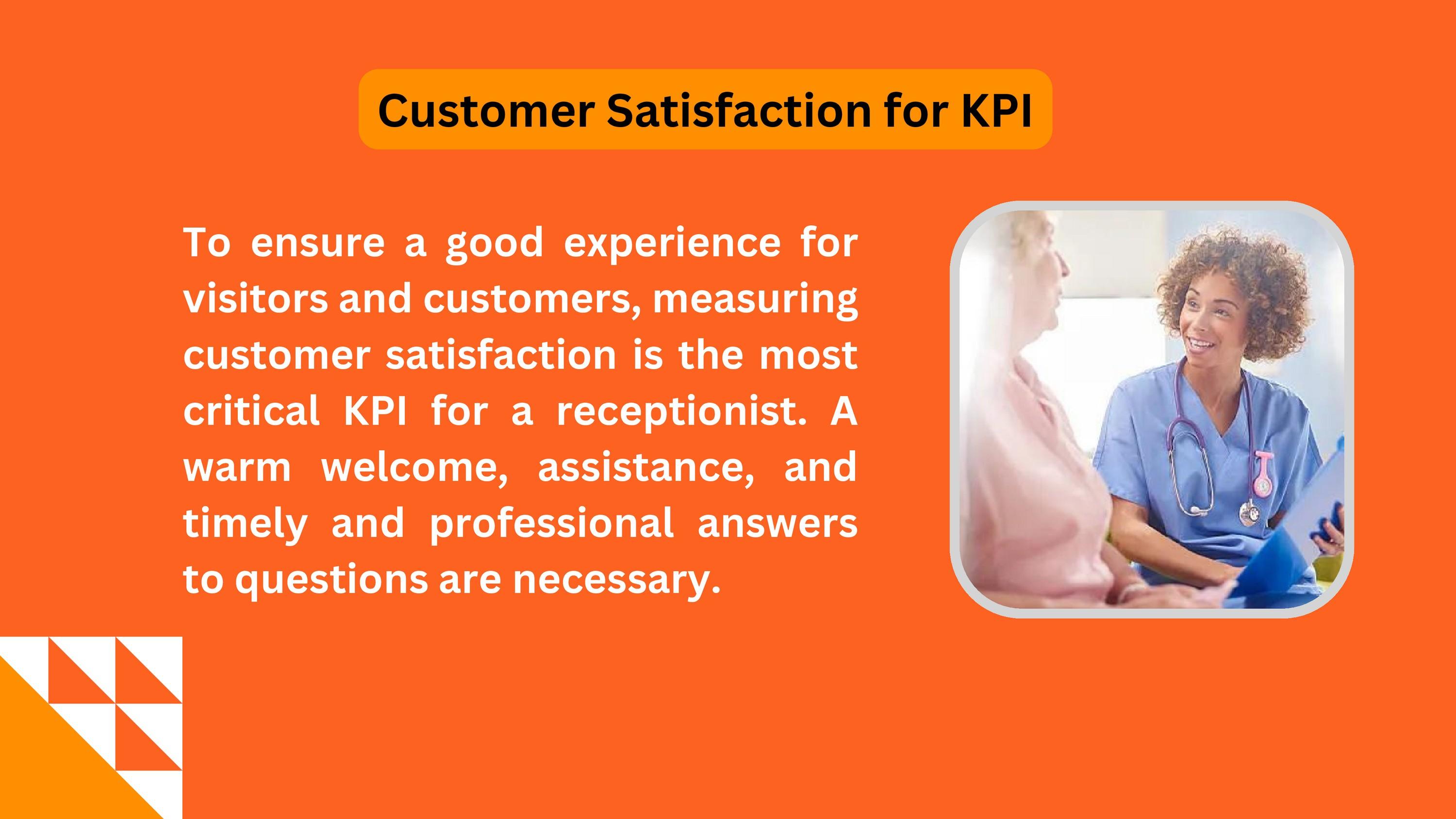 Customer Satisfaction for KPI

To ensure a good experience for visitors and customers, measuring customer satisfaction is the most critical KPI for a receptionist. A warm welcome, assistance, and timely and professional answers to questions are necessary.